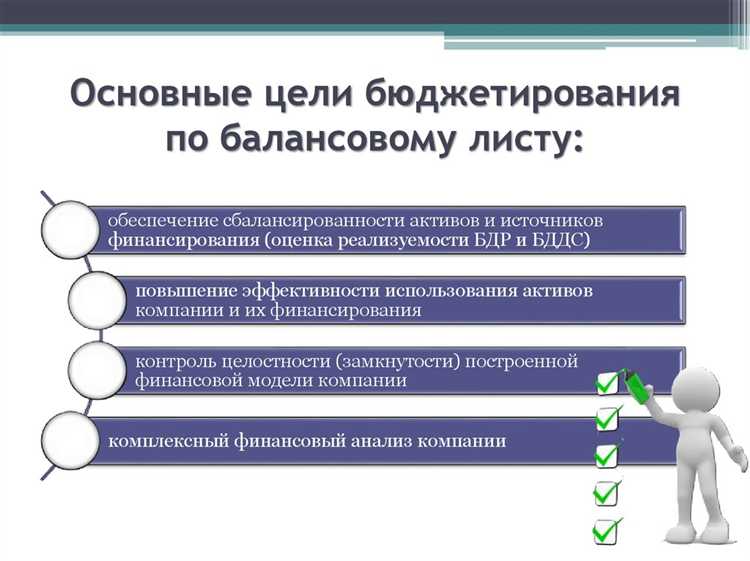 Основные цели бюджетирования по балансовому листу:

обеспечение сбалансированности активов и источников финансирования (оценка реализуемости БДР и БДДС)

повышение эффективности использования активов компании и их финансирования

контроль целостности (замкнутости) построенной финансовой модели компании

комплексный финансовый анализ компании